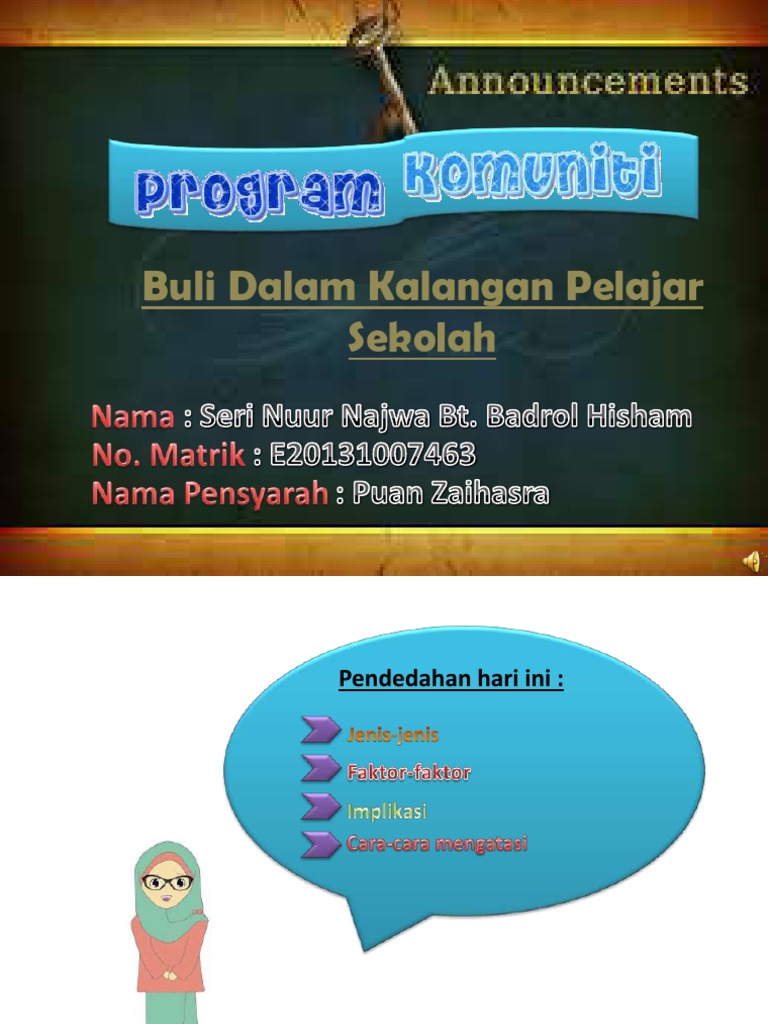 Announcements

program komuniti

Buli Dalam Kalangan Pelajar Sekolah

Nama : Seri Nuur Najwa Bt. Badrol Hisham
No. Matrik : E20131007463
Nama Pensyarah : Puan Zaihasra

Pendedahan hari ini :

Jenis-jenis
Faktor-faktor
Implikasi
Cara-cara mengatasi